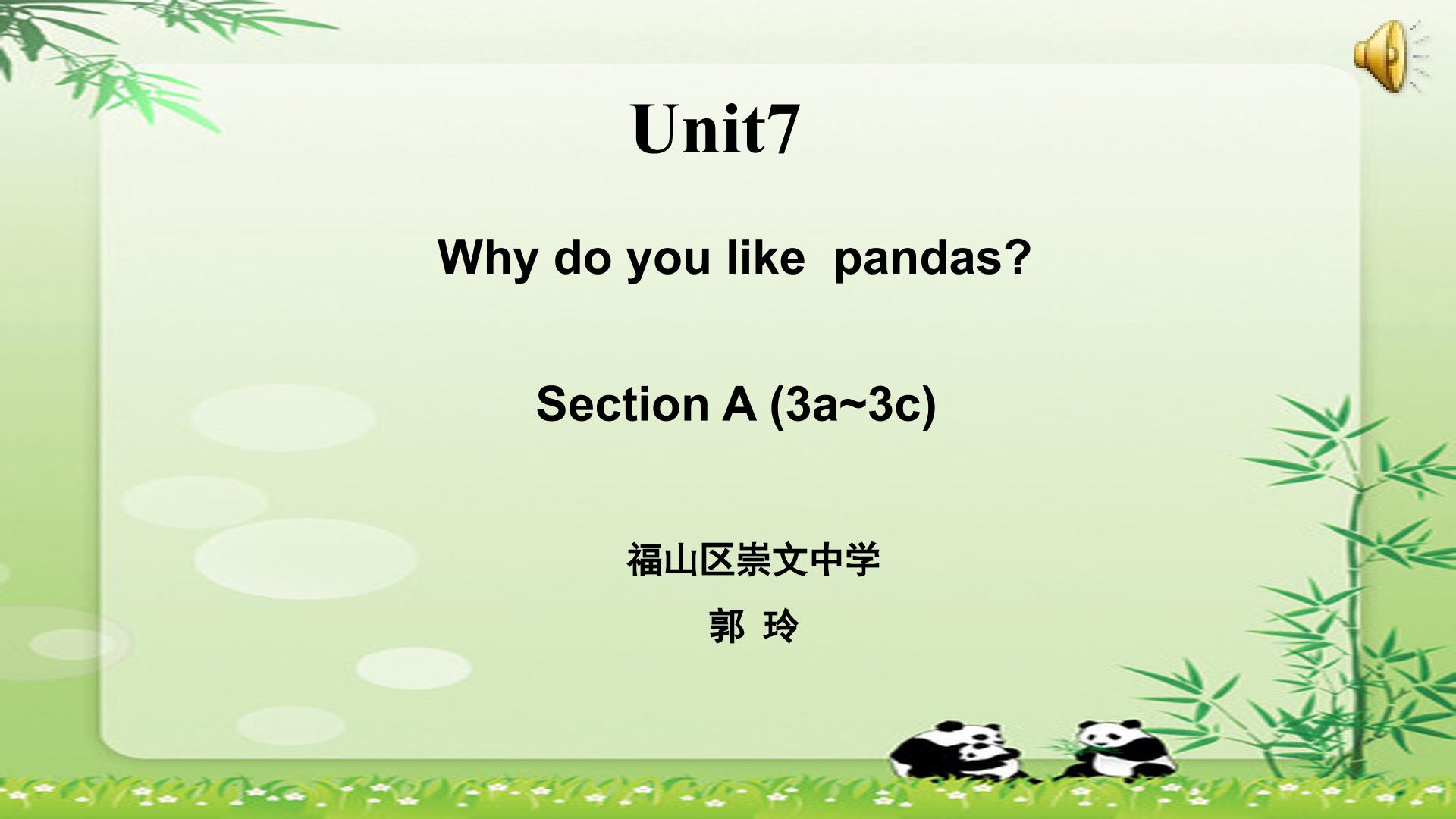 Unit7

Why do you like pandas?

Section A (3a~3c)

福山区崇文中学

郭 玲